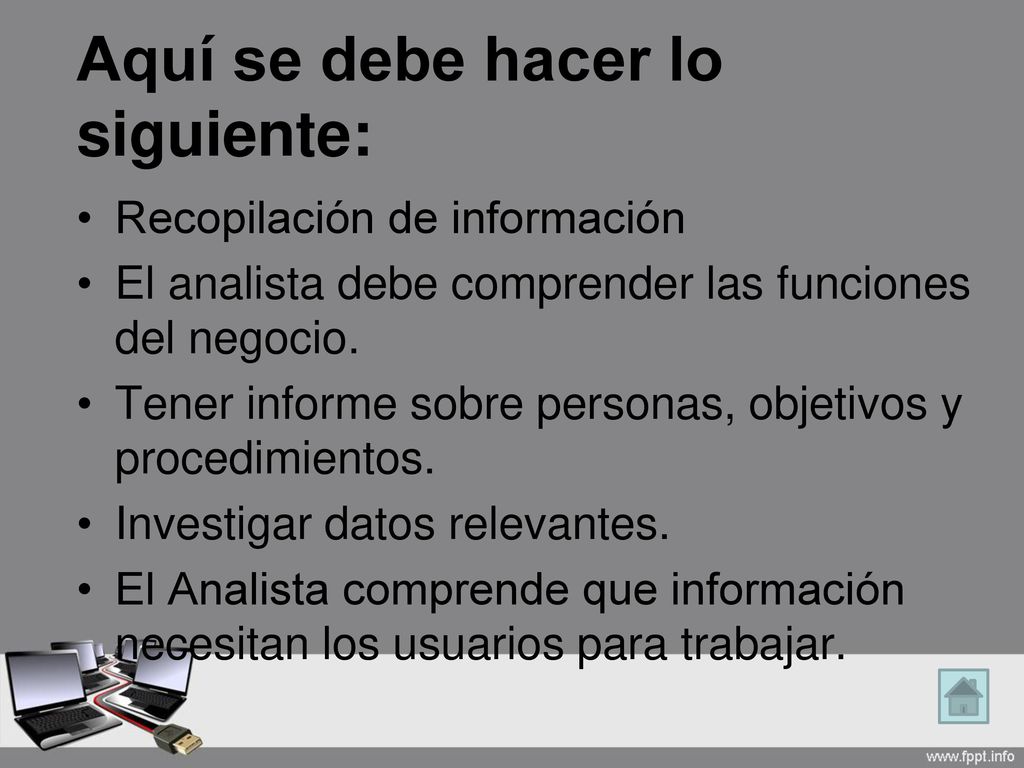 Aquí se debe hacer lo siguiente:

• Recopilación de información
• El analista debe comprender las funciones del negocio.
• Tener informe sobre personas, objetivos y procedimientos.
• Investigar datos relevantes.
• El Analista comprende que información necesitan los usuarios para trabajar.

www.fppt.info